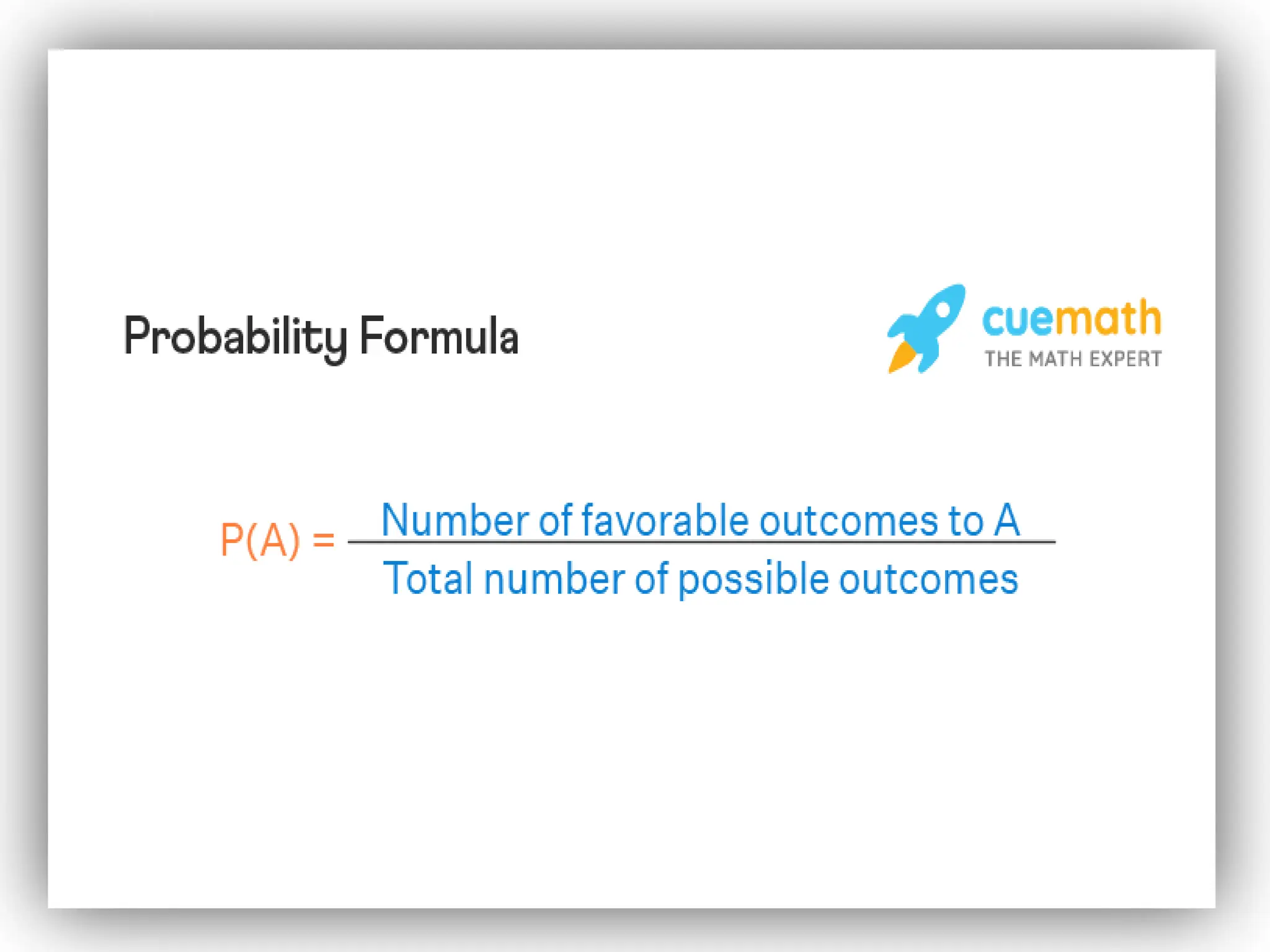 Probability Formula

cuemath
THE MATH EXPERT

$P(A) = \frac{\text{Number of favorable outcomes to A}}{\text{Total number of possible outcomes}}$